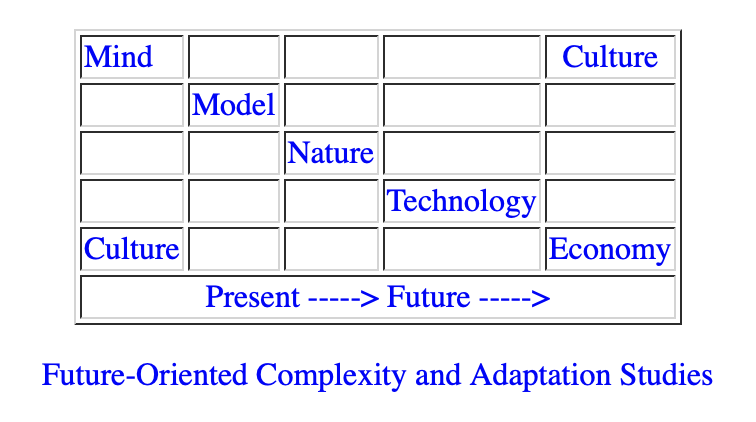 | Mind | | | | Culture |
|---|---|---|---|---|
| | Model | | | |
| | | Nature | | |
| | | | Technology | |
| Culture | | | | Economy |
| Present -----> Future -----> | | | | |

Future-Oriented Complexity and Adaptation Studies